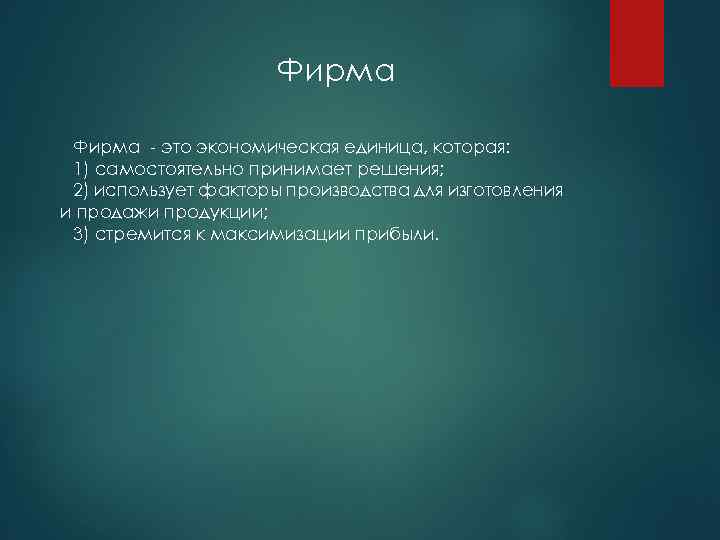 Фирма

Фирма - это экономическая единица, которая:
1) самостоятельно принимает решения;
2) использует факторы производства для изготовления и продажи продукции;
3) стремится к максимизации прибыли.